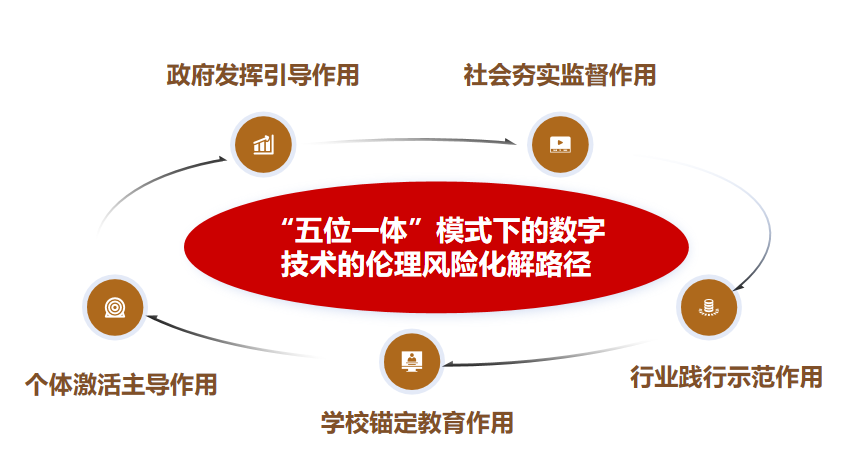 政府发挥引导作用

社会夯实监督作用

“五位一体”模式下的数字技术的伦理风险化解路径

行业践行示范作用

学校锚定教育作用

个体激活主导作用